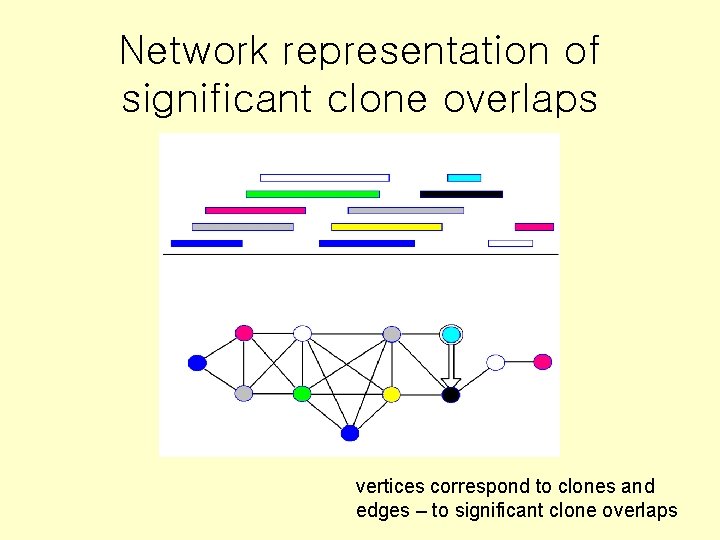 Network representation of significant clone overlaps

vertices correspond to clones and edges – to significant clone overlaps